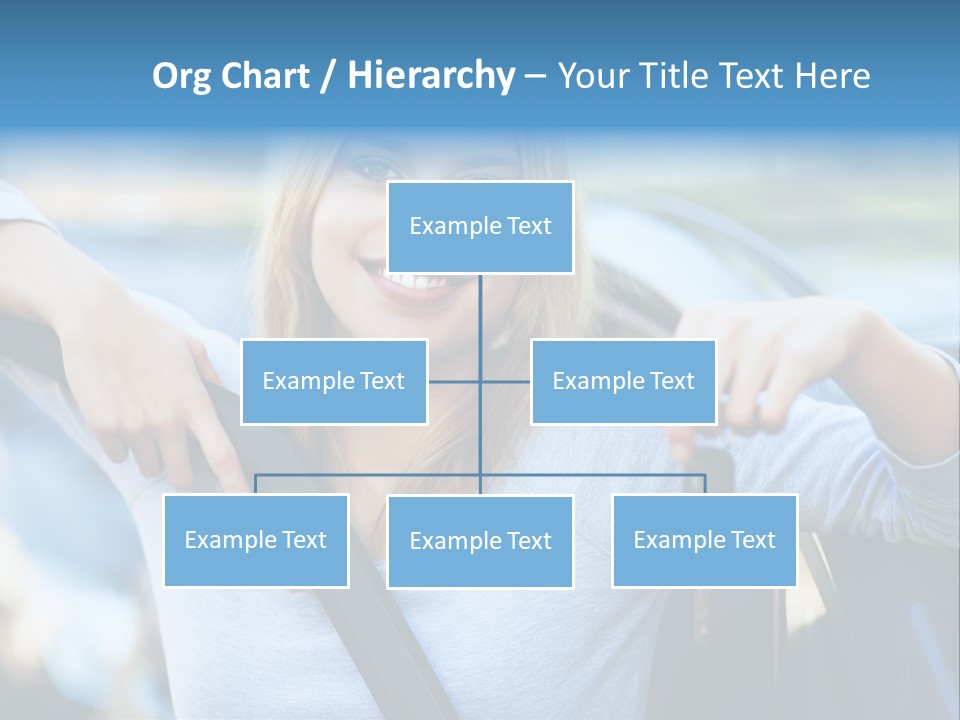 Org Chart / Hierarchy – Your Title Text Here

Example Text

Example Text

Example Text

Example Text

Example Text

Example Text